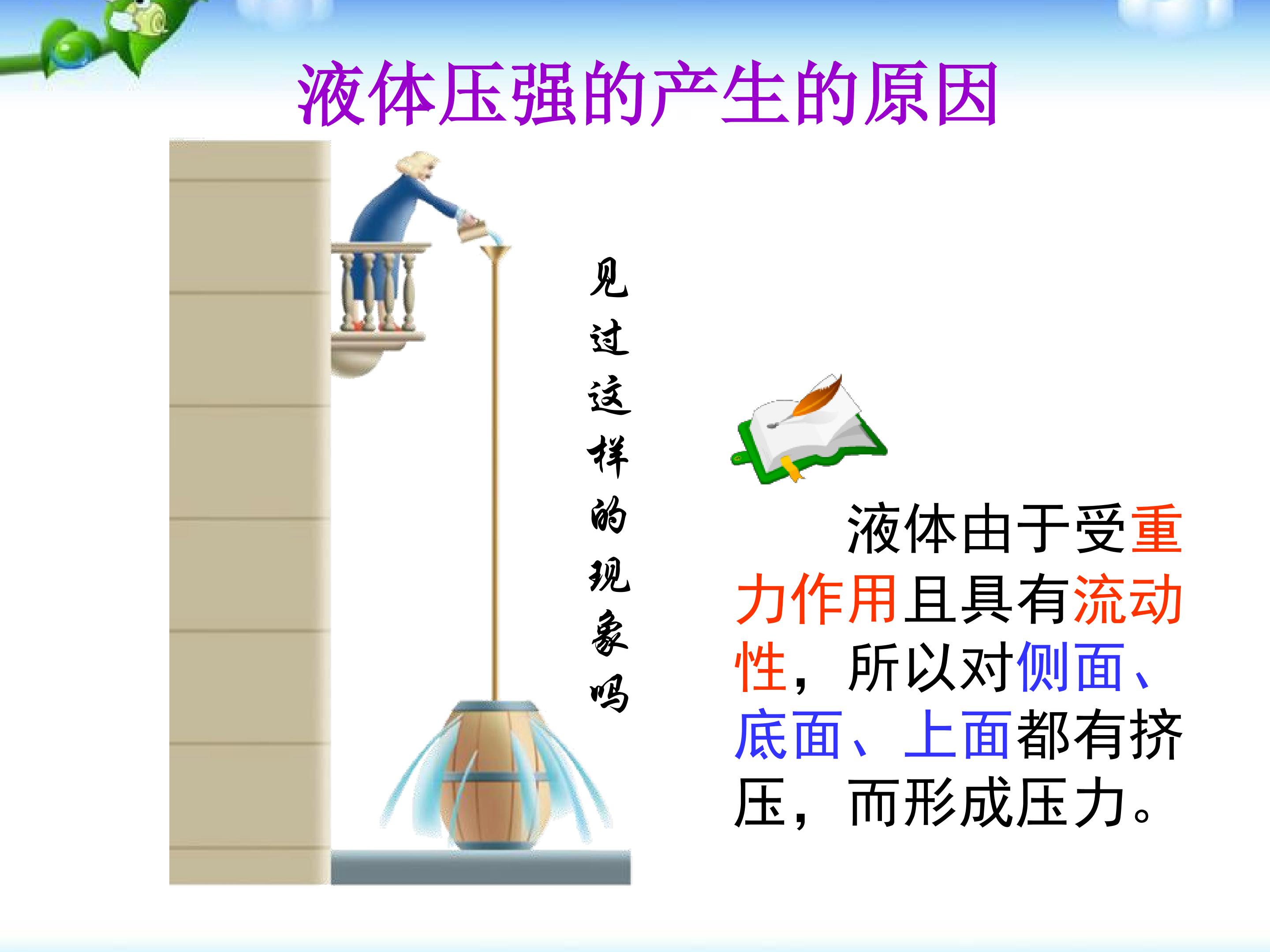 液体压强的产生的原因

见过这样的现象吗

液体由于受重力作用且具有流动性，所以对侧面、底面、上面都有挤压，而形成压力。